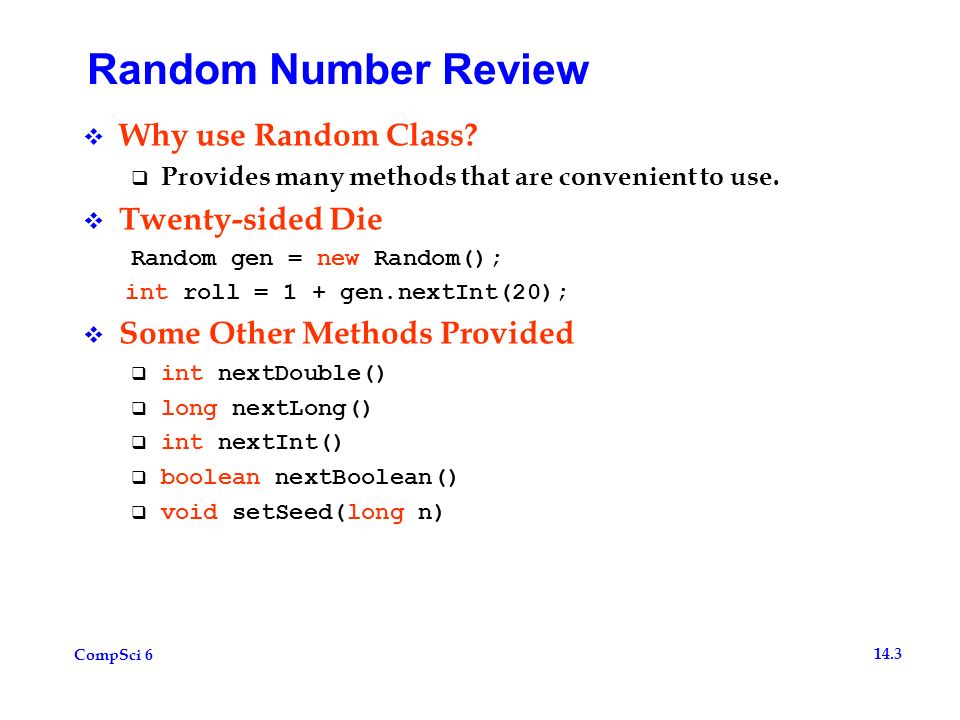 Random Number Review

❖ Why use Random Class?

❑ Provides many methods that are convenient to use.

❖ Twenty-sided Die

Random gen = new Random();
int roll = 1 + gen.nextInt(20);

❖ Some Other Methods Provided

❑ int nextDouble()

❑ long nextLong()

❑ int nextInt()

❑ boolean nextBoolean()

❑ void setSeed(long n)

CompSci 6

14.3